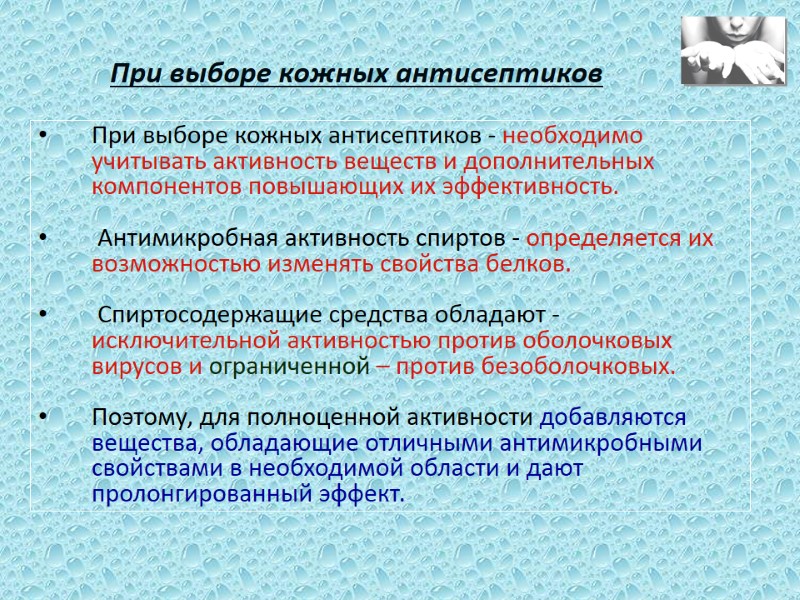 При выборе кожных антисептиков

• При выборе кожных антисептиков - необходимо учитывать активность веществ и дополнительных компонентов повышающих их эффективность.

• Антимикробная активность спиртов - определяется их возможностью изменять свойства белков.

• Спиртосодержащие средства обладают - исключительной активностью против оболочковых вирусов и ограниченной – против безоболочковых.

• Поэтому, для полноценной активности добавляются вещества, обладающие отличными антимикробными свойствами в необходимой области и дают пролонгированный эффект.